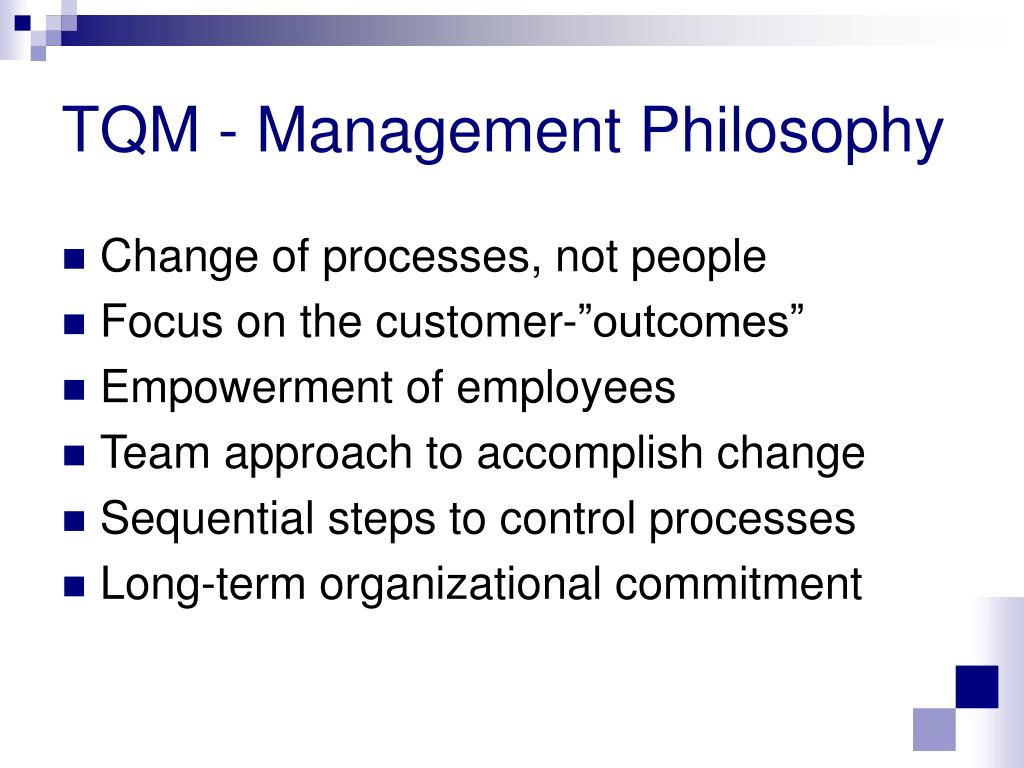 TQM - Management Philosophy

- Change of processes, not people
- Focus on the customer-”outcomes”
- Empowerment of employees
- Team approach to accomplish change
- Sequential steps to control processes
- Long-term organizational commitment